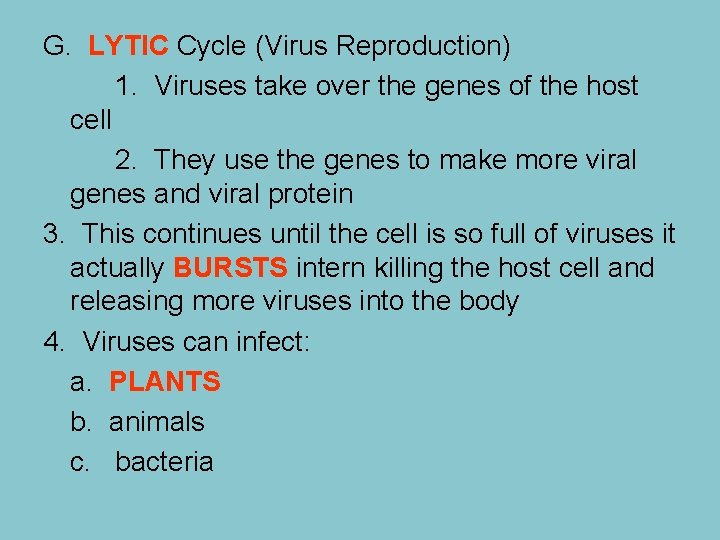 G. LYTIC Cycle (Virus Reproduction)

1. Viruses take over the genes of the host cell

2. They use the genes to make more viral genes and viral protein

3. This continues until the cell is so full of viruses it actually BURSTS intern killing the host cell and releasing more viruses into the body

4. Viruses can infect:

a. PLANTS

b. animals

c. bacteria